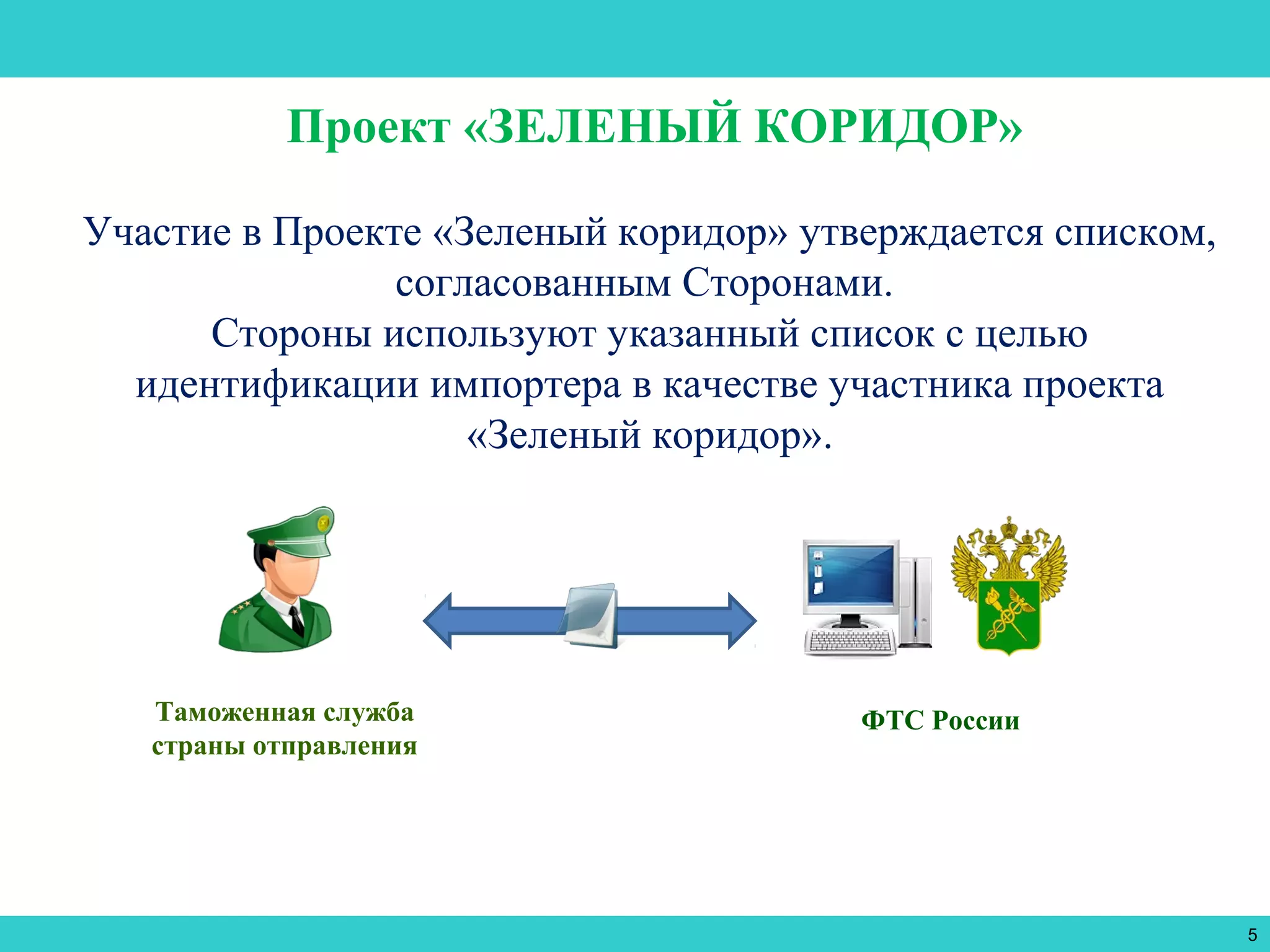 Проект «ЗЕЛЕНЫЙ КОРИДОР»

Участие в Проекте «Зеленый коридор» утверждается списком, согласованным Сторонами.
Стороны используют указанный список с целью идентификации импортера в качестве участника проекта «Зеленый коридор».

Таможенная служба страны отправления

ФТС России

5